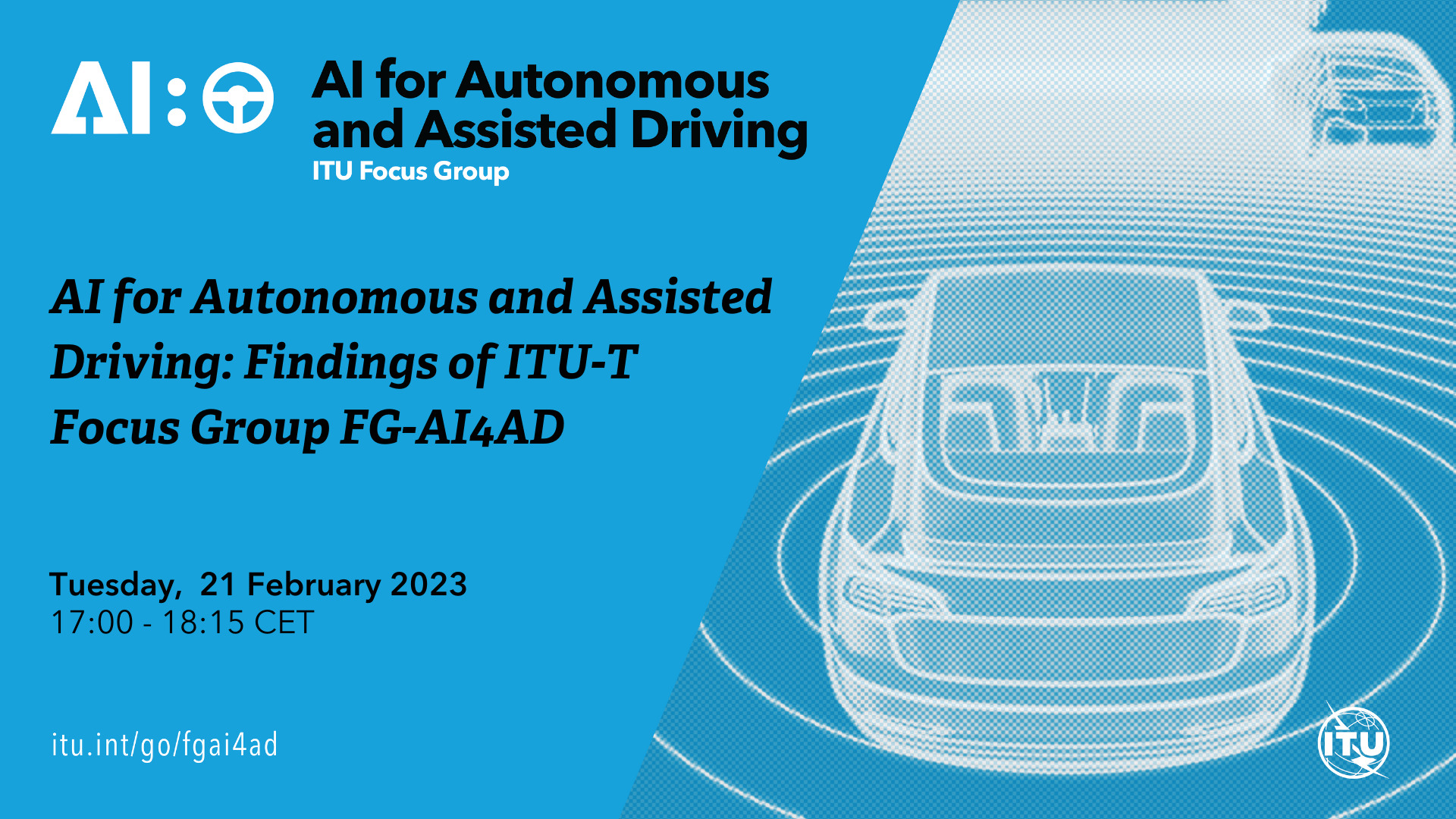 AI:

AI for Autonomous and Assisted Driving
ITU Focus Group

AI for Autonomous and Assisted Driving: Findings of ITU-T Focus Group FG-AI4AD

Tuesday, 21 February 2023
17:00 - 18:15 CET

itu.int/go/fgai4ad

ITU